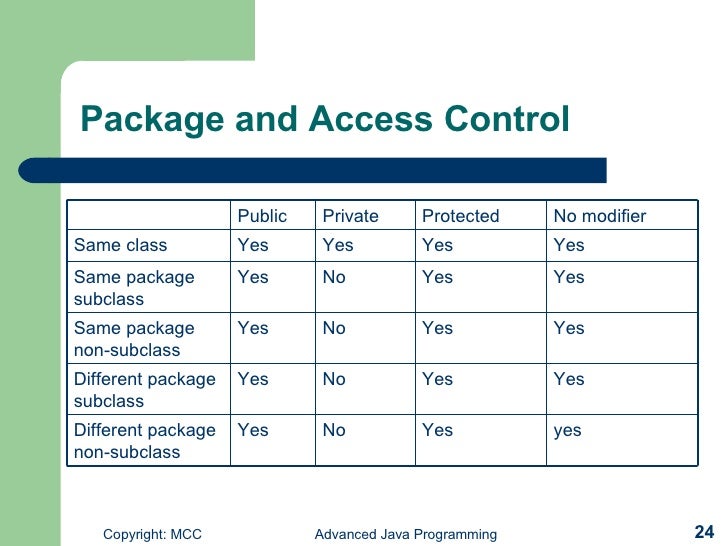 Package and Access Control

|  | Public | Private | Protected | No modifier |
|---|---|---|---|---|
| Same class | Yes | Yes | Yes | Yes |
| Same package subclass | Yes | No | Yes | Yes |
| Same package non-subclass | Yes | No | Yes | Yes |
| Different package subclass | Yes | No | Yes | Yes |
| Different package non-subclass | Yes | No | Yes | yes |

Copyright: MCC

Advanced Java Programming

24